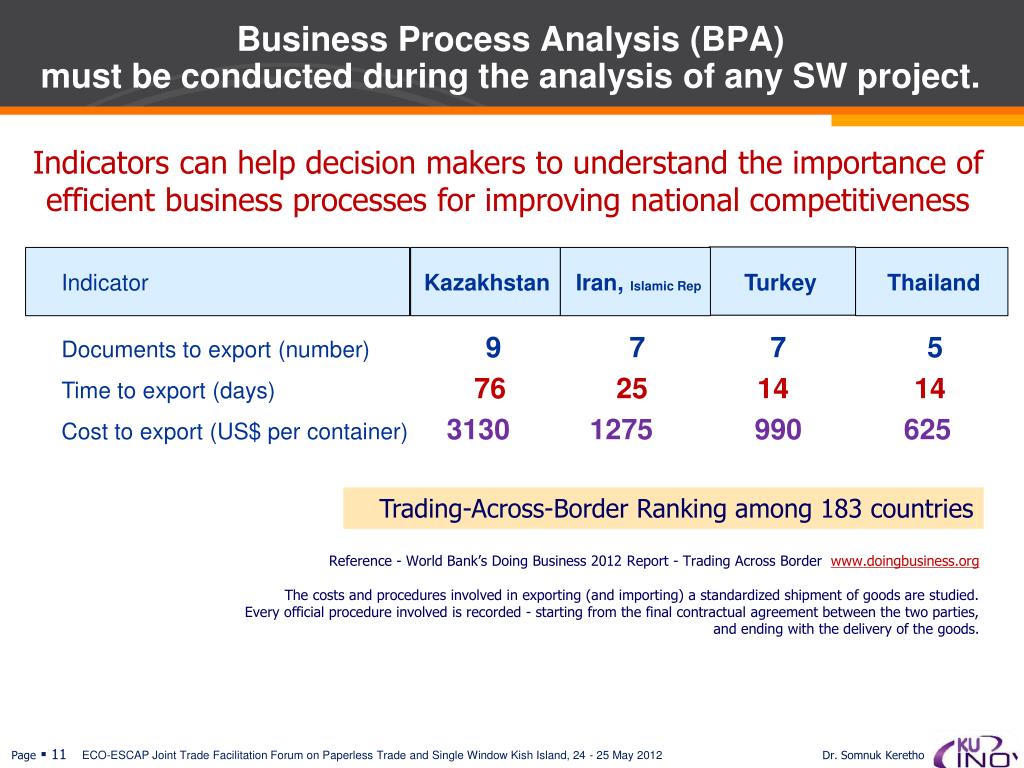 Business Process Analysis (BPA)
must be conducted during the analysis of any SW project.

Indicators can help decision makers to understand the importance of efficient business processes for improving national competitiveness

| Indicator | Kazakhstan | Iran, Islamic Rep | Turkey | Thailand |
|---|---|---|---|---|
| Documents to export (number) | 9 | 7 | 7 | 5 |
| Time to export (days) | 76 | 25 | 14 | 14 |
| Cost to export (US$ per container) | 3130 | 1275 | 990 | 625 |

Trading-Across-Border Ranking among 183 countries

Reference - World Bank's Doing Business 2012 Report - Trading Across Border www.doingbusiness.org

The costs and procedures involved in exporting (and importing) a standardized shipment of goods are studied. Every official procedure involved is recorded - starting from the final contractual agreement between the two parties, and ending with the delivery of the goods.

Page ▪ 11 ECO-ESCAP Joint Trade Facilitation Forum on Paperless Trade and Single Window Kish Island, 24 - 25 May 2012 Dr. Somnuk Keretho KU INO